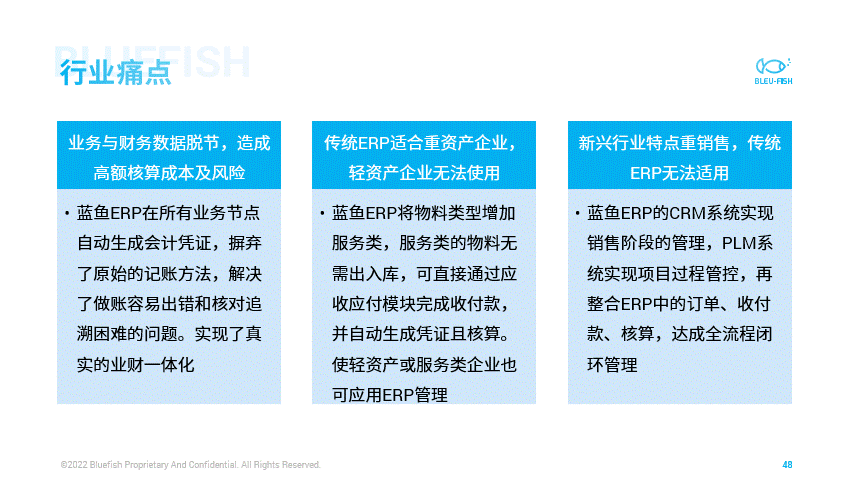 BLUEFISH
行业痛点

BLEU-FISH

业务与财务数据脱节，造成高额核算成本及风险

• 蓝鱼ERP在所有业务节点自动生成会计凭证，摒弃了原始的记账方法，解决了做账容易出错和核对追溯困难的问题。实现了真实的业财一体化

传统ERP适合重资产企业，轻资产企业无法使用

• 蓝鱼ERP将物料类型增加服务类，服务类的物料无需出入库，可直接通过应收应付模块完成收付款，并自动生成凭证且核算。使轻资产或服务类企业也可应用ERP管理

新兴行业特点重销售，传统ERP无法适用

• 蓝鱼ERP的CRM系统实现销售阶段的管理，PLM系统实现项目过程管控，再整合ERP中的订单、收付款、核算，达成全流程闭环管理

©2022 Bluefish Proprietary And Confidential. All Rights Reserved.

48